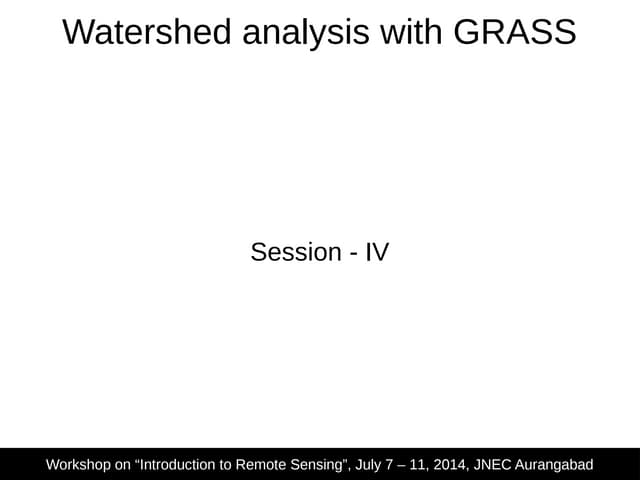 Watershed analysis with GRASS

Session - IV

Workshop on “Introduction to Remote Sensing”, July 7 – 11, 2014, JNEC Aurangabad